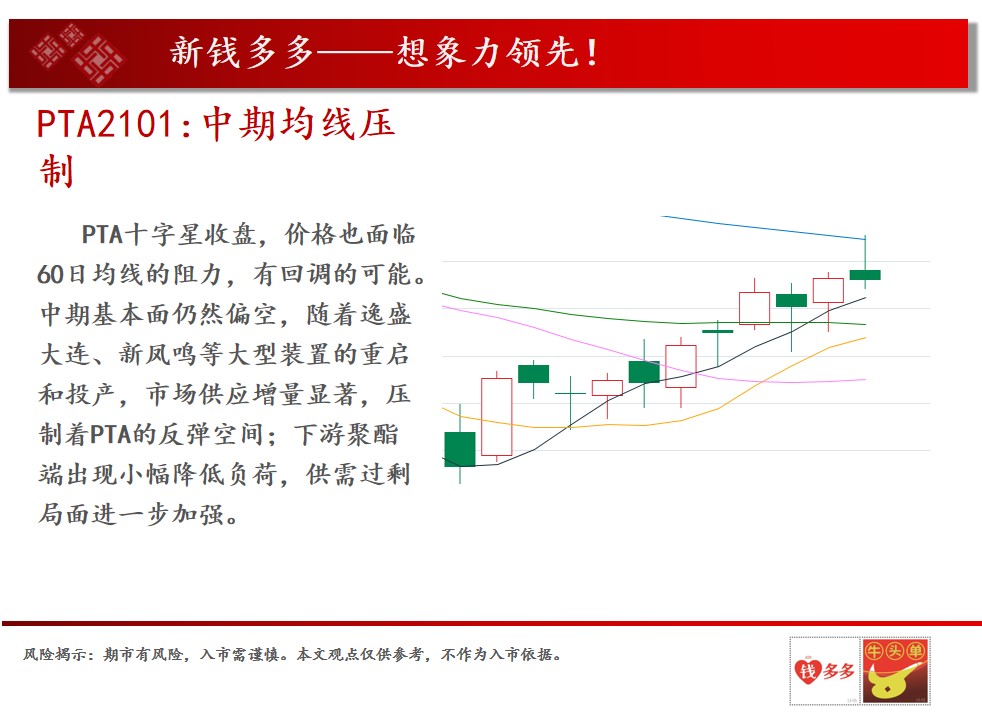 新钱多多——想象力领先！

PTA2101:中期均线压制

PTA十字星收盘，价格也面临60日均线的阻力，有回调的可能。中期基本面仍然偏空，随着逸盛大连、新凤鸣等大型装置的重启和投产，市场供应增量显著，压制着PTA的反弹空间；下游聚酯端出现小幅降低负荷，供需过剩局面进一步加强。

风险揭示：期市有风险，入市需谨慎。本文观点仅供参考，不作为入市依据。

钱多多 牛头单